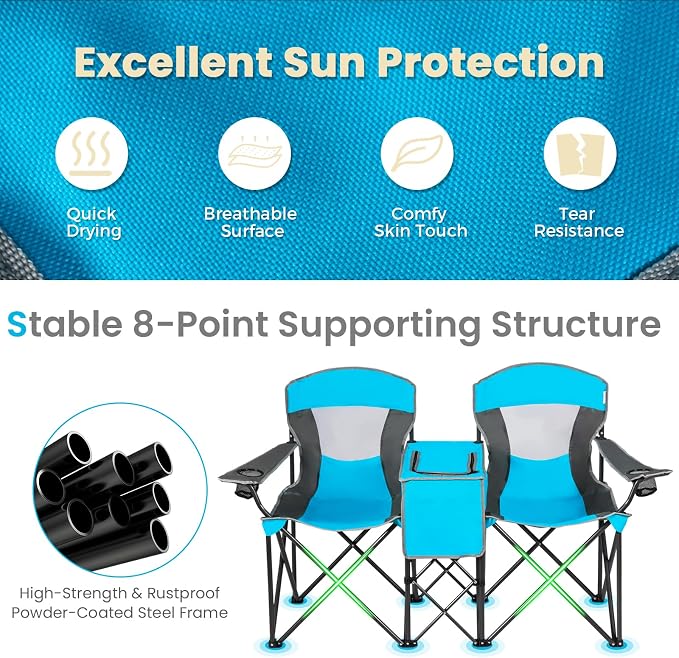 Excellent Sun Protection

Quick
Drying

Breathable
Surface

Comfy
Skin Touch

Tear
Resistance

Stable 8-Point Supporting Structure

High-Strength & Rustproof
Powder-Coated Steel Frame